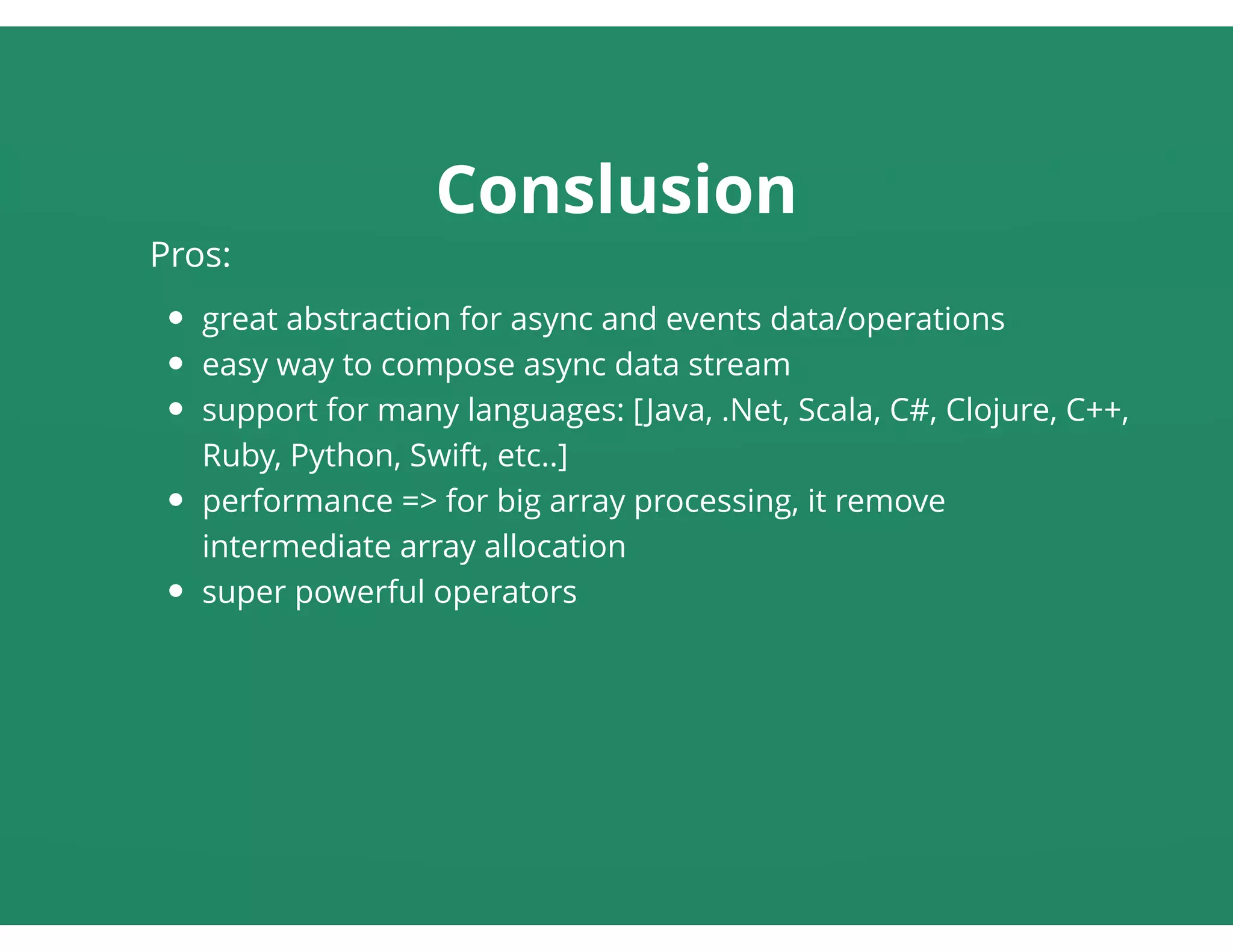 Conslusion

Pros:

- great abstraction for async and events data/operations
- easy way to compose async data stream
- support for many languages: [Java, .Net, Scala, C#, Clojure, C++, Ruby, Python, Swift, etc..]
- performance => for big array processing, it remove intermediate array allocation
- super powerful operators